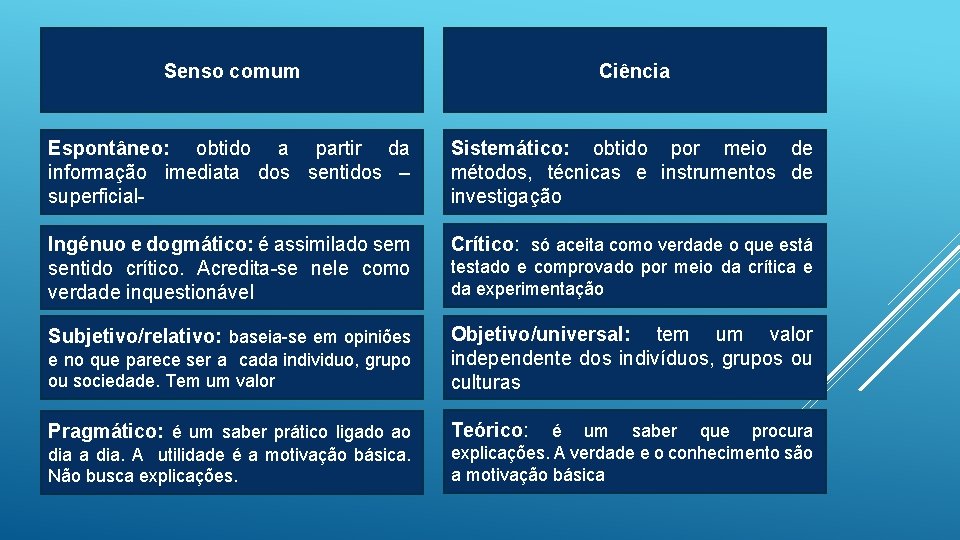 | Senso comum | Ciência |
|---|---|
| Espontâneo: obtido a partir da informação imediata dos sentidos – superficial- | Sistemático: obtido por meio de métodos, técnicas e instrumentos de investigação |
| Ingénuo e dogmático: é assimilado sem sentido crítico. Acredita-se nele como verdade inquestionável | Crítico: só aceita como verdade o que está testado e comprovado por meio da crítica e da experimentação |
| Subjetivo/relativo: baseia-se em opiniões e no que parece ser a cada individuo, grupo ou sociedade. Tem um valor | Objetivo/universal: tem um valor independente dos indivíduos, grupos ou culturas |
| Pragmático: é um saber prático ligado ao dia a dia. A utilidade é a motivação básica. Não busca explicações. | Teórico: é um saber que procura explicações. A verdade e o conhecimento são a motivação básica |